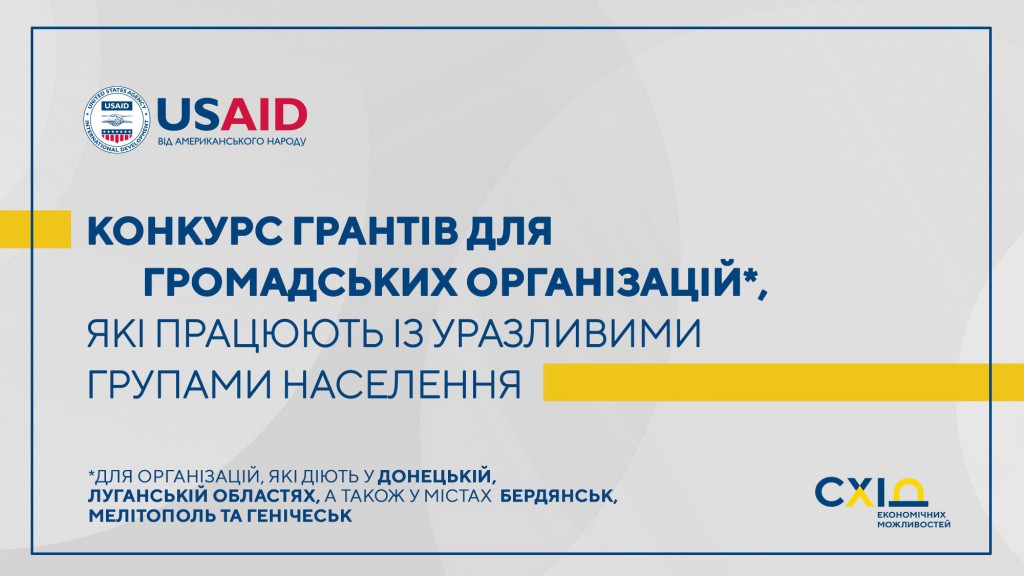 UNITED STATES AGENCY INTERNATIONAL DEVELOPMENT

USAID
ВІД АМЕРИКАНСЬКОГО НАРОДУ

КОНКУРС ГРАНТІВ ДЛЯ ГРОМАДСЬКИХ ОРГАНІЗАЦІЙ*, ЯКІ ПРАЦЮЮТЬ ІЗ УРАЗЛИВИМИ ГРУПАМИ НАСЕЛЕННЯ

*ДЛЯ ОРГАНІЗАЦІЙ, ЯКІ ДІЮТЬ У ДОНЕЦЬКІЙ, ЛУГАНСЬКІЙ ОБЛАСТЯХ, А ТАКОЖ У МІСТАХ БЕРДЯНСЬК, МЕЛІТОПОЛЬ ТА ГЕНІЧЕСЬК

СХІД
ЕКОНОМІЧНИХ МОЖЛИВОСТЕЙ